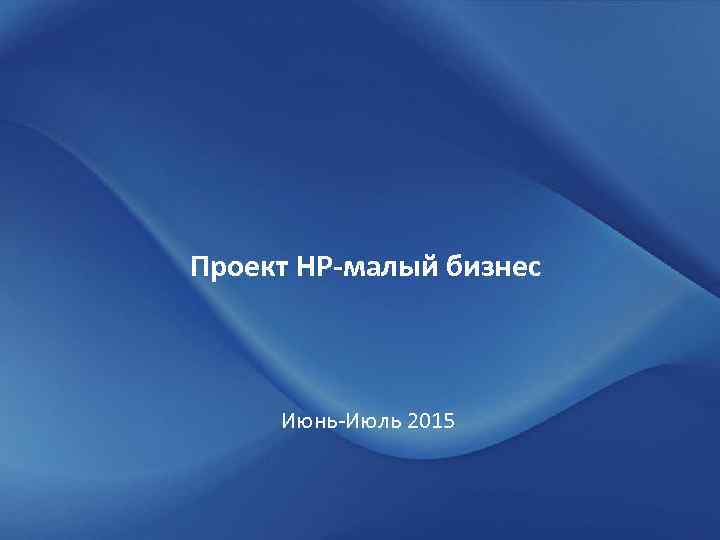 Проект HP-малый бизнес

Июнь-Июль 2015